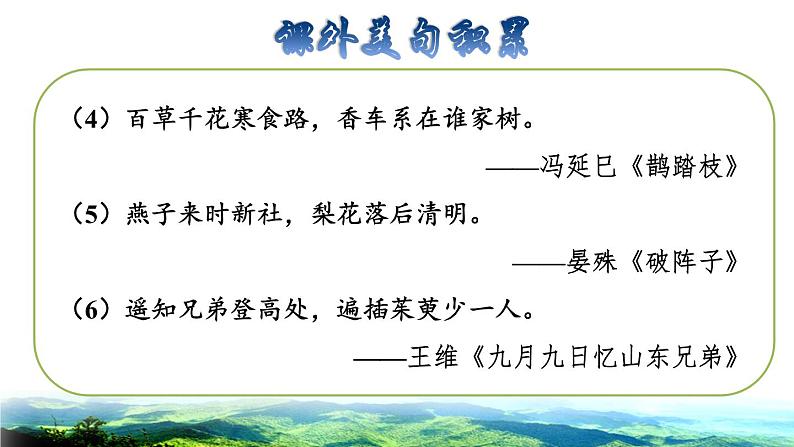 课外美句积累

（4）百草千花寒食路，香车系在谁家树。

——冯延巳《鹊踏枝》

（5）燕子来时新社，梨花落后清明。

——晏殊《破阵子》

（6）遥知兄弟登高处，遍插茱萸少一人。

——王维《九月九日忆山东兄弟》